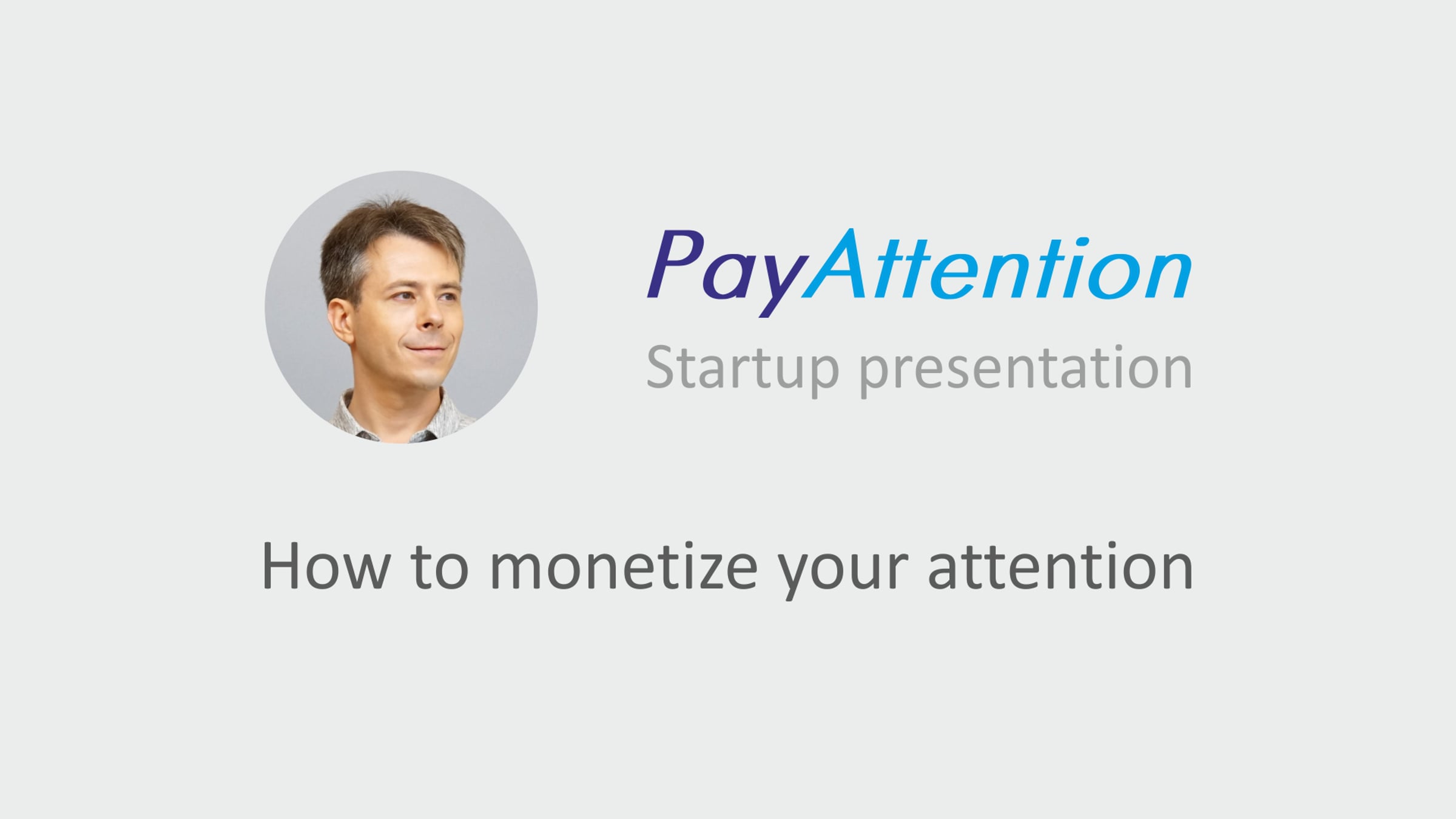 PayAttention

Startup presentation

How to monetize your attention